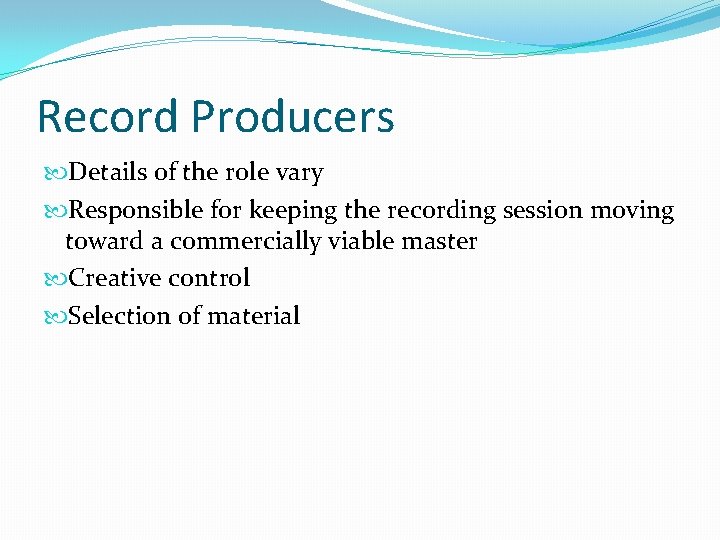 Record Producers

Details of the role vary

Responsible for keeping the recording session moving toward a commercially viable master

Creative control

Selection of material